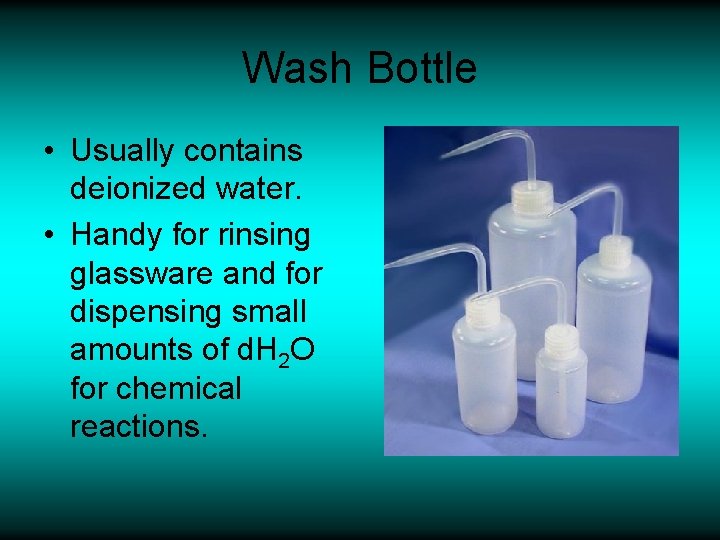 Wash Bottle

• Usually contains deionized water.

• Handy for rinsing glassware and for dispensing small amounts of $dH_2O$ for chemical reactions.